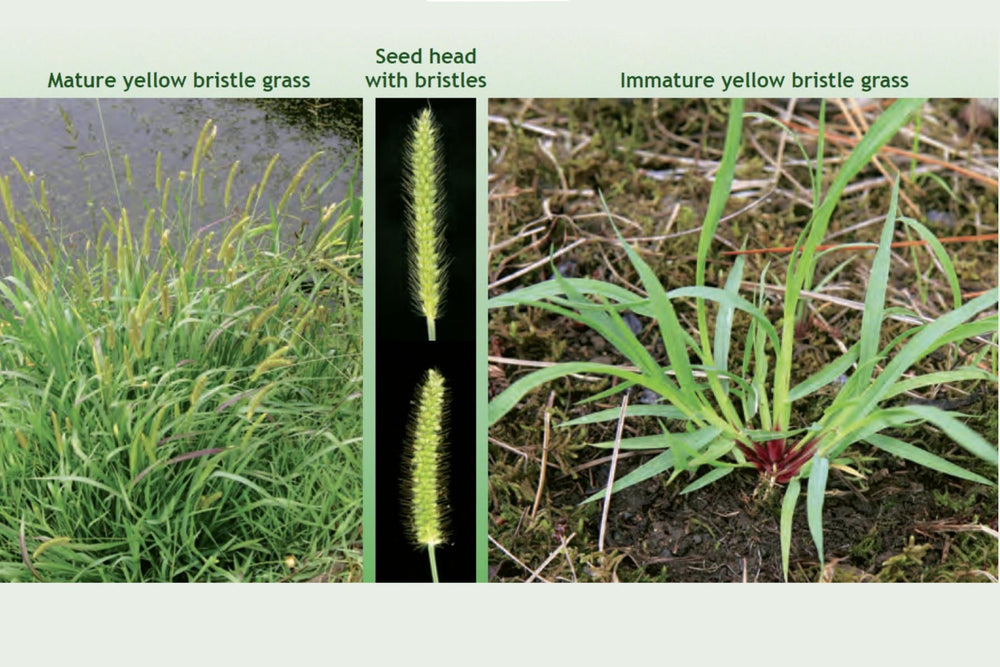 Mature yellow bristle grass

Seed head with bristles

Immature yellow bristle grass